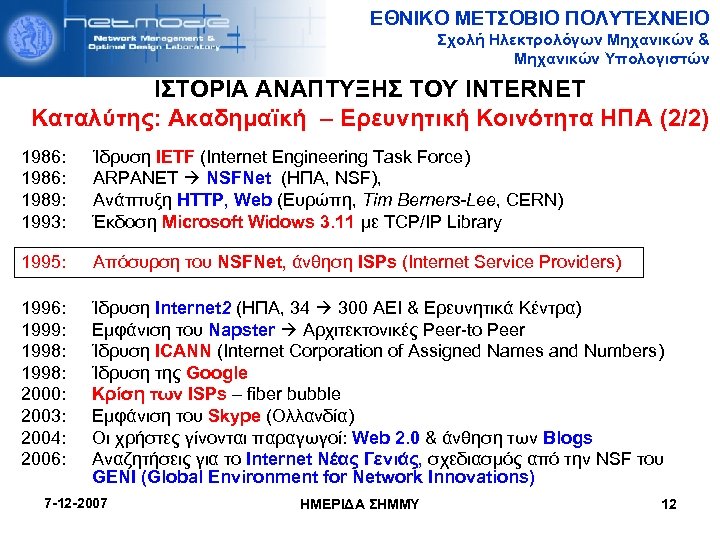 netmode
Network Management & Optimal Design Laboratory

ΕΘΝΙΚΟ ΜΕΤΣΟΒΙΟ ΠΟΛΥΤΕΧΝΕΙΟ
Σχολή Ηλεκτρολόγων Μηχανικών & Μηχανικών Υπολογιστών

ΙΣΤΟΡΙΑ ΑΝΑΠΤΥΞΗΣ ΤΟΥ INTERNET
Καταλύτης: Ακαδημαϊκή – Ερευνητική Κοινότητα ΗΠΑ (2/2)

1986: Ίδρυση IETF (Internet Engineering Task Force)
1986: ARPANET → NSFNet (ΗΠΑ, NSF),
1989: Ανάπτυξη HTTP, Web (Ευρώπη, Tim Berners-Lee, CERN)
1993: Έκδοση Microsoft Widows 3.11 με TCP/IP Library

1995: Απόσυρση του NSFNet, άνθηση ISPs (Internet Service Providers)

1996: Ίδρυση Internet2 (ΗΠΑ, 34 → 300 ΑΕΙ & Ερευνητικά Κέντρα)
1999: Εμφάνιση του Napster → Αρχιτεκτονικές Peer-to Peer
1998: Ίδρυση ICANN (Internet Corporation of Assigned Names and Numbers)
1998: Ίδρυση της Google
2000: Κρίση των ISPs – fiber bubble
2003: Εμφάνιση του Skype (Ολλανδία)
2004: Οι χρήστες γίνονται παραγωγοί: Web 2.0 & άνθηση των Blogs
2006: Αναζητήσεις για το Internet Νέας Γενιάς, σχεδιασμός από την NSF του GENI (Global Environment for Network Innovations)

7-12-2007
ΗΜΕΡΙΔΑ ΣΗΜΜΥ
12